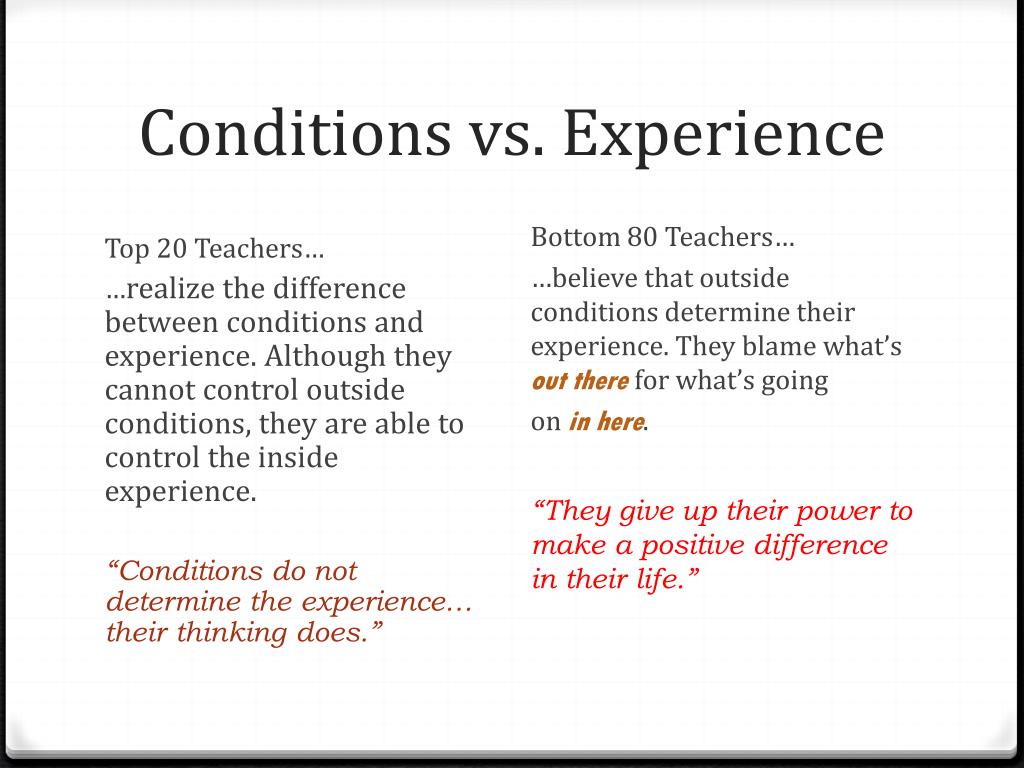 Conditions vs. Experience

Top 20 Teachers…

…realize the difference between conditions and experience. Although they cannot control outside conditions, they are able to control the inside experience.

“Conditions do not determine the experience… their thinking does.”

Bottom 80 Teachers…

…believe that outside conditions determine their experience. They blame what’s out there for what’s going on in here.

“They give up their power to make a positive difference in their life.”